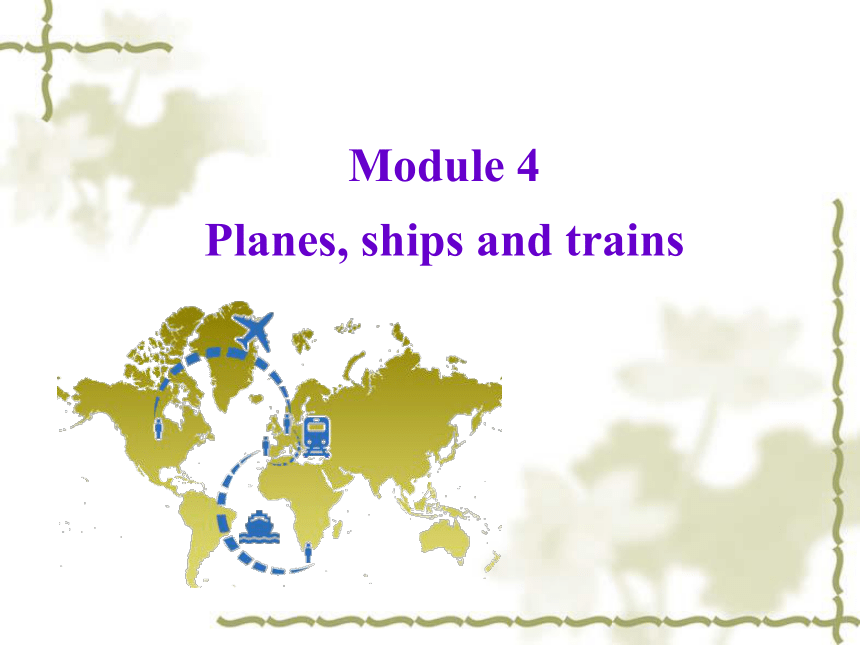 Module 4
Planes, ships and trains